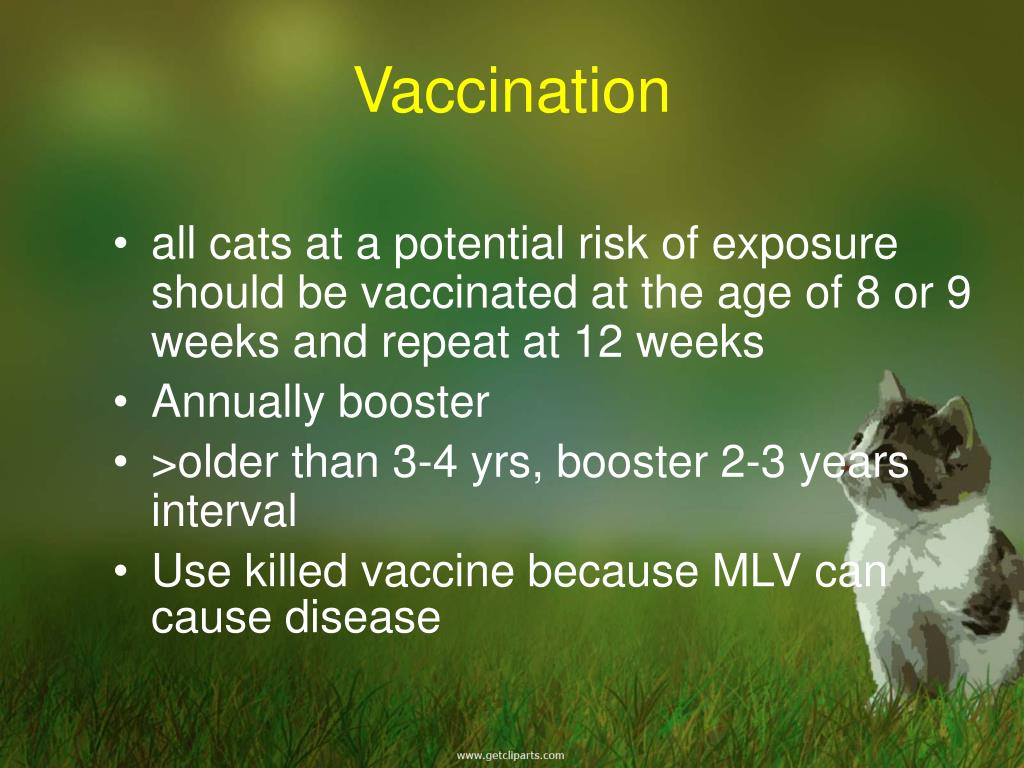 Vaccination

• all cats at a potential risk of exposure should be vaccinated at the age of 8 or 9 weeks and repeat at 12 weeks
• Annually booster
• >older than 3-4 yrs, booster 2-3 years interval
• Use killed vaccine because MLV can cause disease

www.getcliparts.com